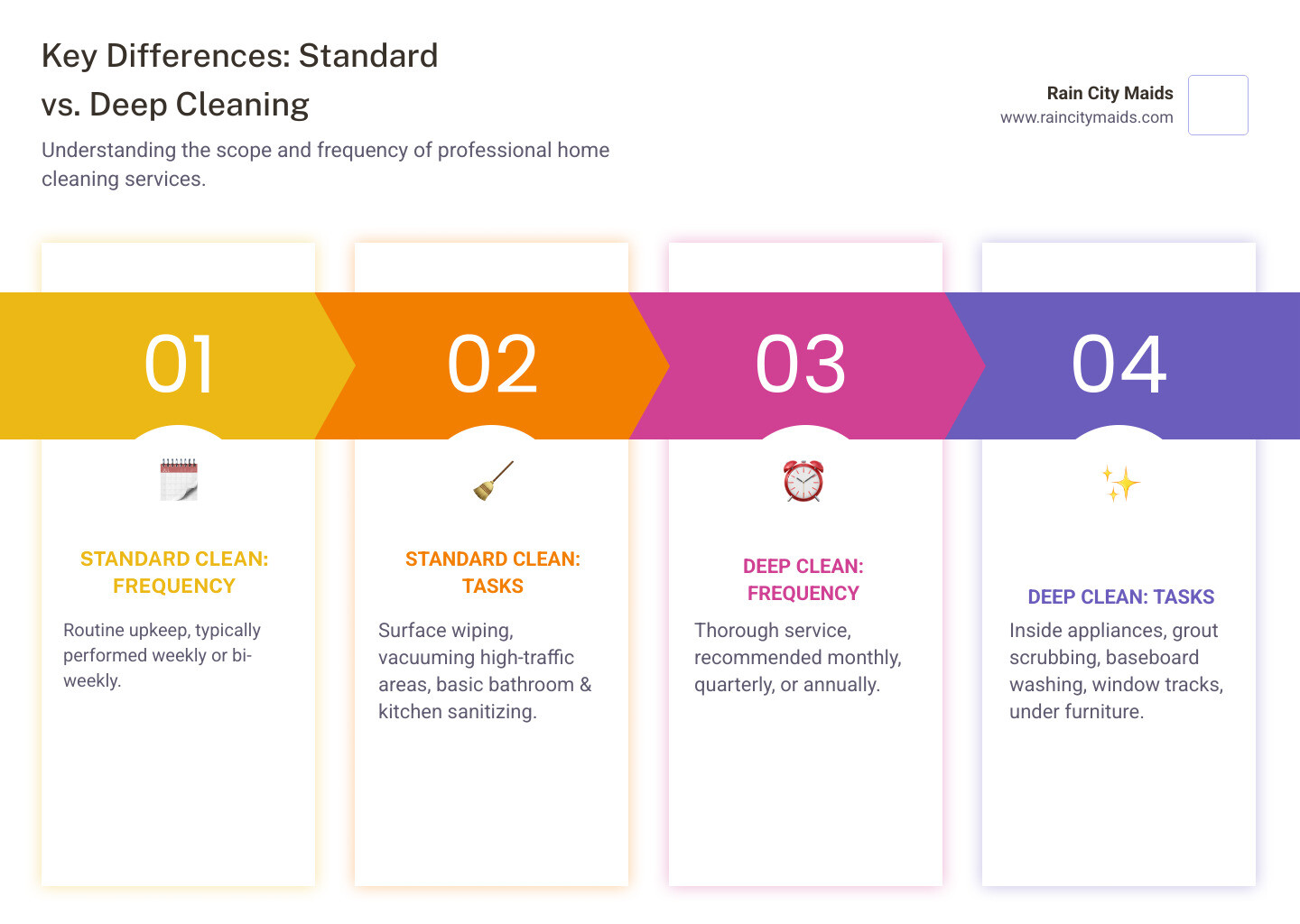 Key Differences: Standard vs. Deep Cleaning

Understanding the scope and frequency of professional home cleaning services.

Rain City Maids
www.raincitymaids.com

01

STANDARD CLEAN: FREQUENCY

Routine upkeep, typically performed weekly or bi-weekly.

02

STANDARD CLEAN: TASKS

Surface wiping, vacuuming high-traffic areas, basic bathroom & kitchen sanitizing.

03

DEEP CLEAN: FREQUENCY

Thorough service, recommended monthly, quarterly, or annually.

04

DEEP CLEAN: TASKS

Inside appliances, grout scrubbing, baseboard washing, window tracks, under furniture.